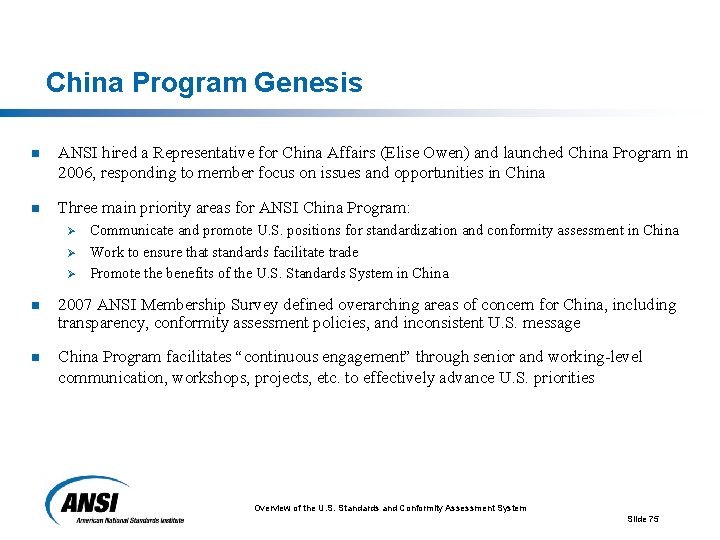 China Program Genesis

ANSI hired a Representative for China Affairs (Elise Owen) and launched China Program in 2006, responding to member focus on issues and opportunities in China

Three main priority areas for ANSI China Program:

Communicate and promote U.S. positions for standardization and conformity assessment in China

Work to ensure that standards facilitate trade

Promote the benefits of the U.S. Standards System in China

2007 ANSI Membership Survey defined overarching areas of concern for China, including transparency, conformity assessment policies, and inconsistent U.S. message

China Program facilitates "continuous engagement" through senior and working-level communication, workshops, projects, etc. to effectively advance U.S. priorities

ANSI
American National Standards Institute

Overview of the U.S. Standards and Conformity Assessment System

Slide 75